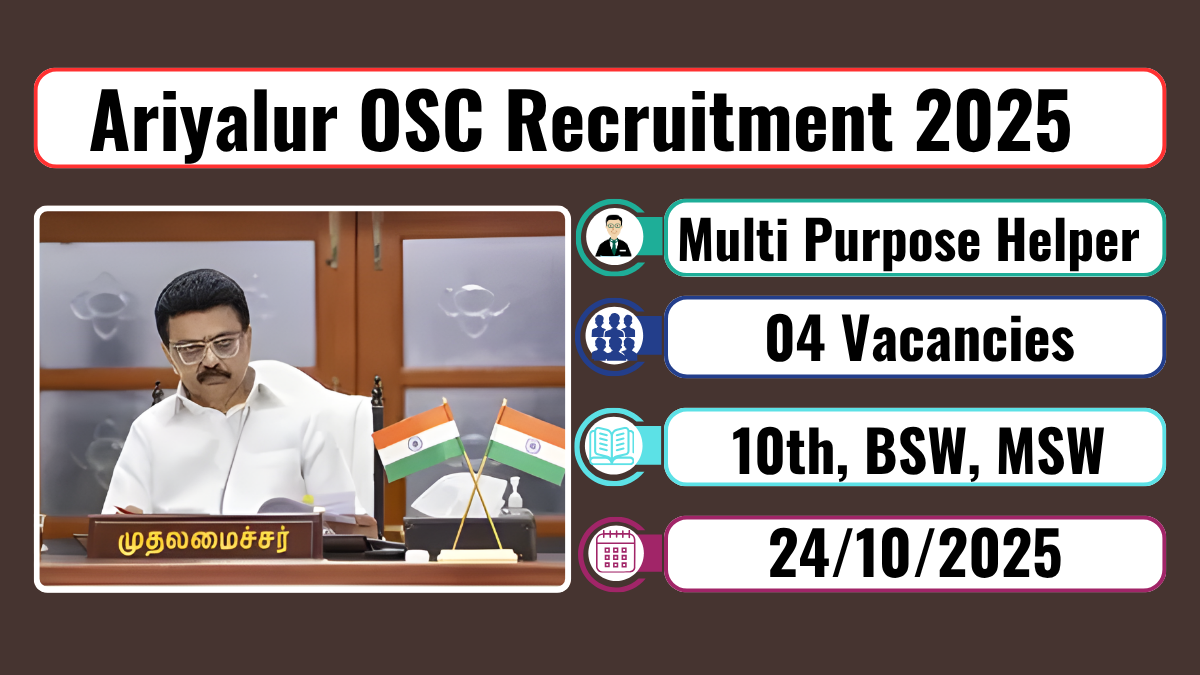 Ariyalur OSC Recruitment 2025

முதலமைச்சர்

Multi Purpose Helper

04 Vacancies

10th, BSW, MSW

24/10/2025